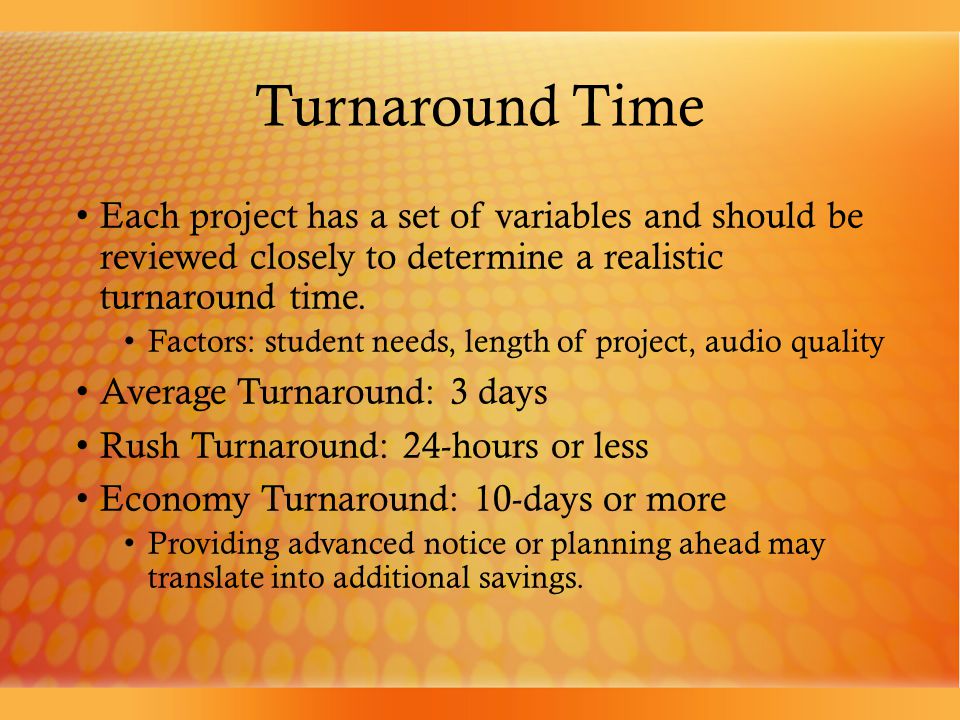 Turnaround Time

• Each project has a set of variables and should be reviewed closely to determine a realistic turnaround time.
  • Factors: student needs, length of project, audio quality
• Average Turnaround: 3 days
• Rush Turnaround: 24-hours or less
• Economy Turnaround: 10-days or more
  • Providing advanced notice or planning ahead may translate into additional savings.